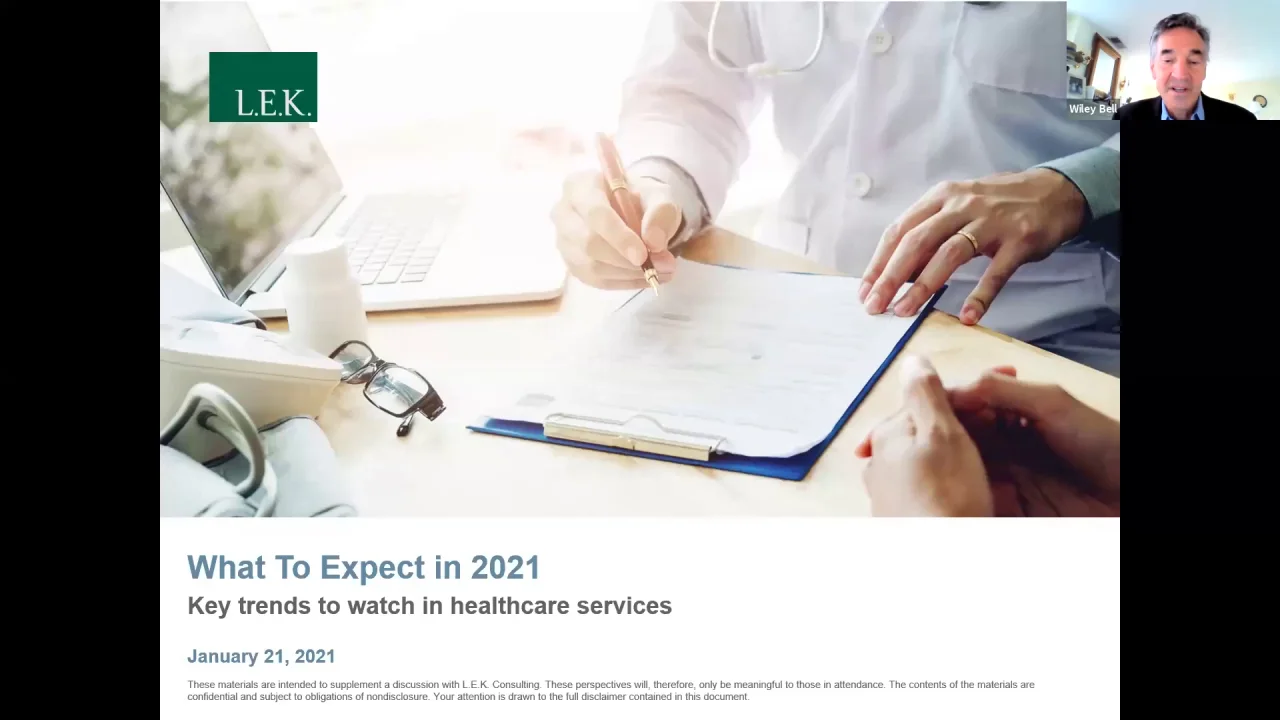 L.E.K.

Wiley Bell

What To Expect in 2021

Key trends to watch in healthcare services

January 21, 2021

These materials are intended to supplement a discussion with L.E.K. Consulting. These perspectives will, therefore, only be meaningful to those in attendance. The contents of the materials are confidential and subject to obligations of nondisclosure. Your attention is drawn to the full disclaimer contained in this document.